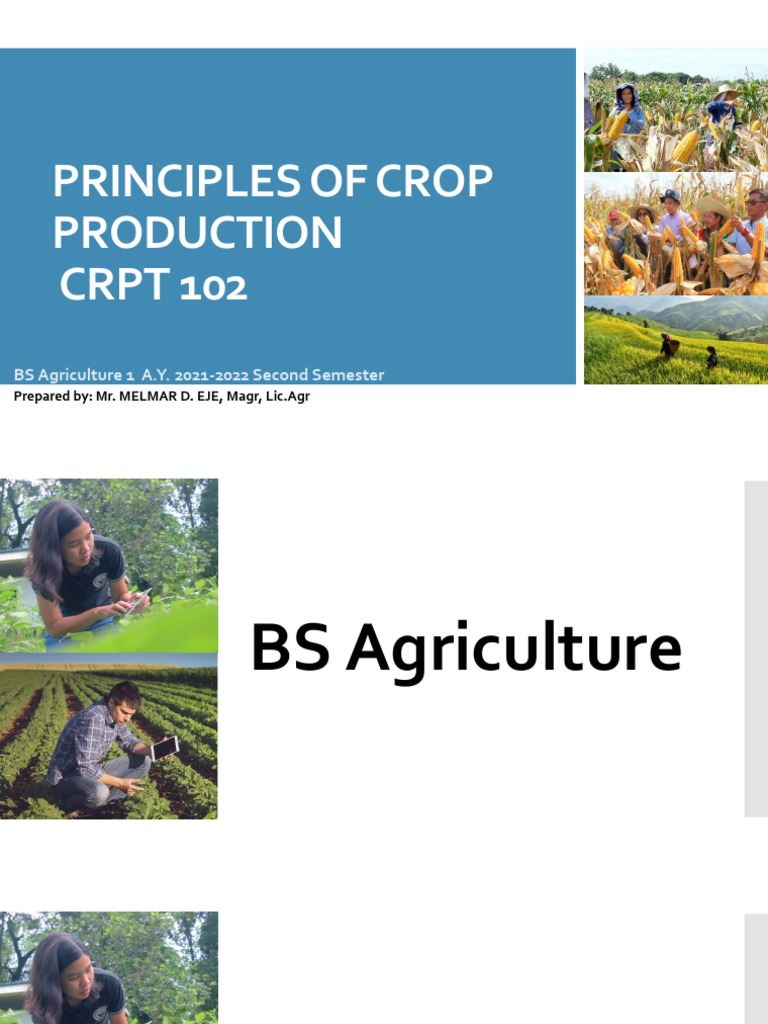 PRINCIPLES OF CROP PRODUCTION
CRPT 102

BS Agriculture 1 A.Y. 2021-2022 Second Semester

Prepared by: Mr. MELMAR D. EJE, Magr, Lic.Agr

BS Agriculture